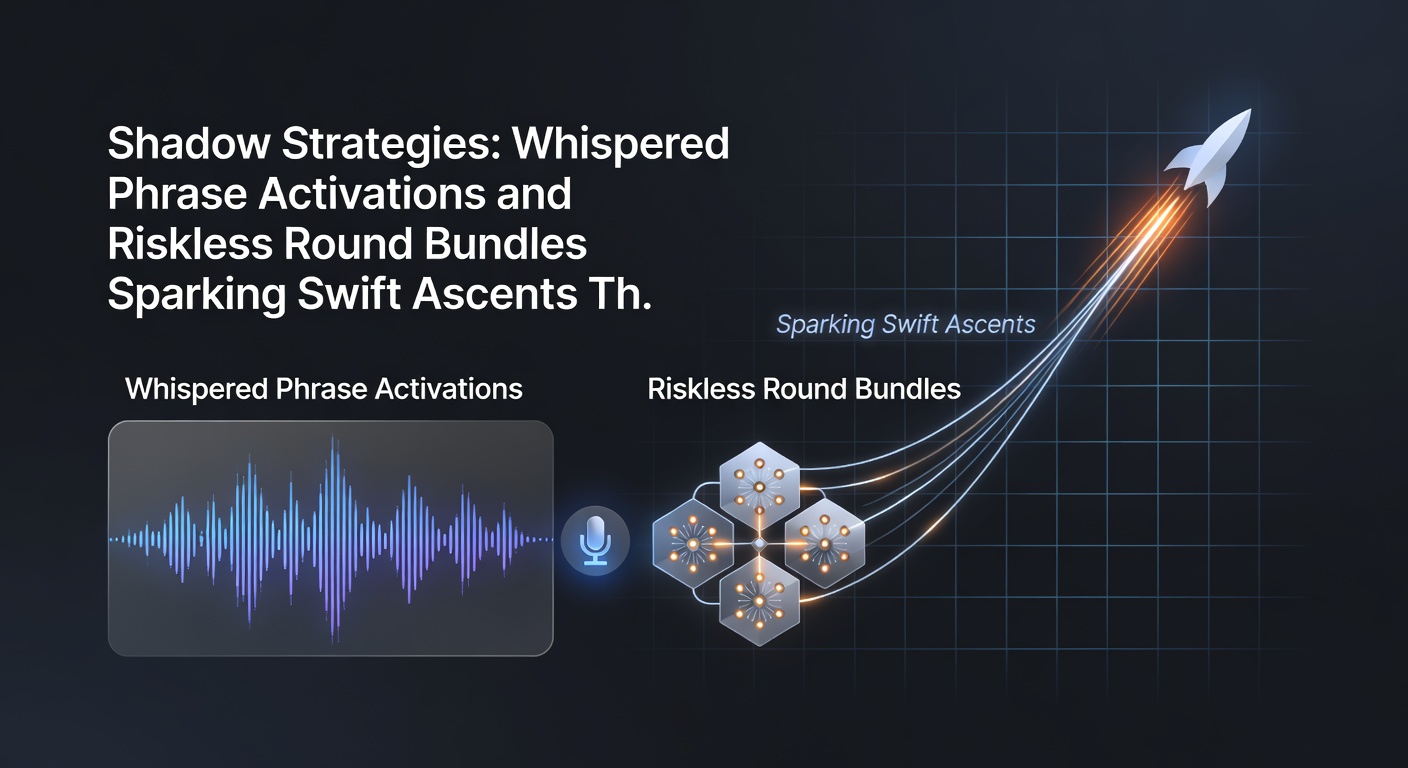 Shadow Strategies: Whispered Phrase Activations and Riskless Round Bundles Sparking Swift Ascents Th.

Sparking Swift Ascents

Whispered Phrase Activations

Riskless Round Bundles